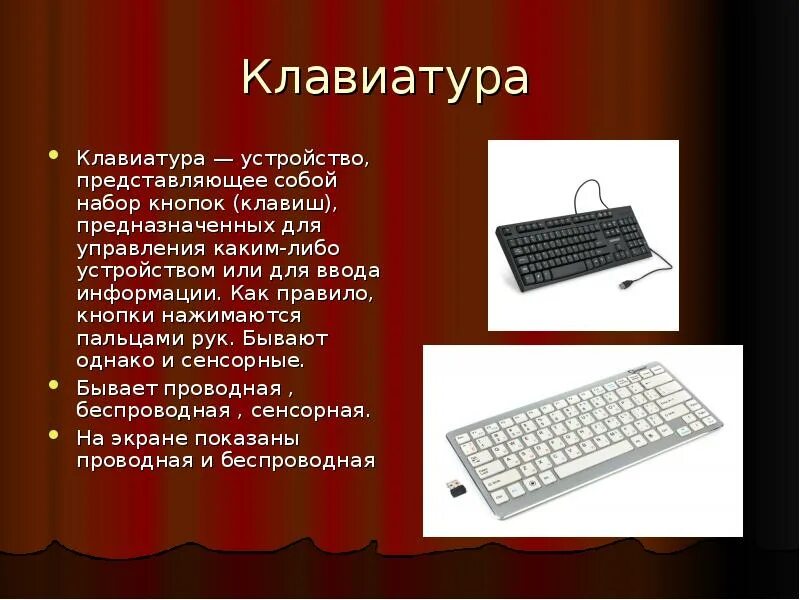 Клавиатура

Клавиатура — устройство, представляющее собой набор кнопок (клавиш), предназначенных для управления каким-либо устройством или для ввода информации. Как правило, кнопки нажимаются пальцами рук. Бывают однако и сенсорные.

Бывает проводная , беспроводная , сенсорная.

На экране показаны проводная и беспроводная